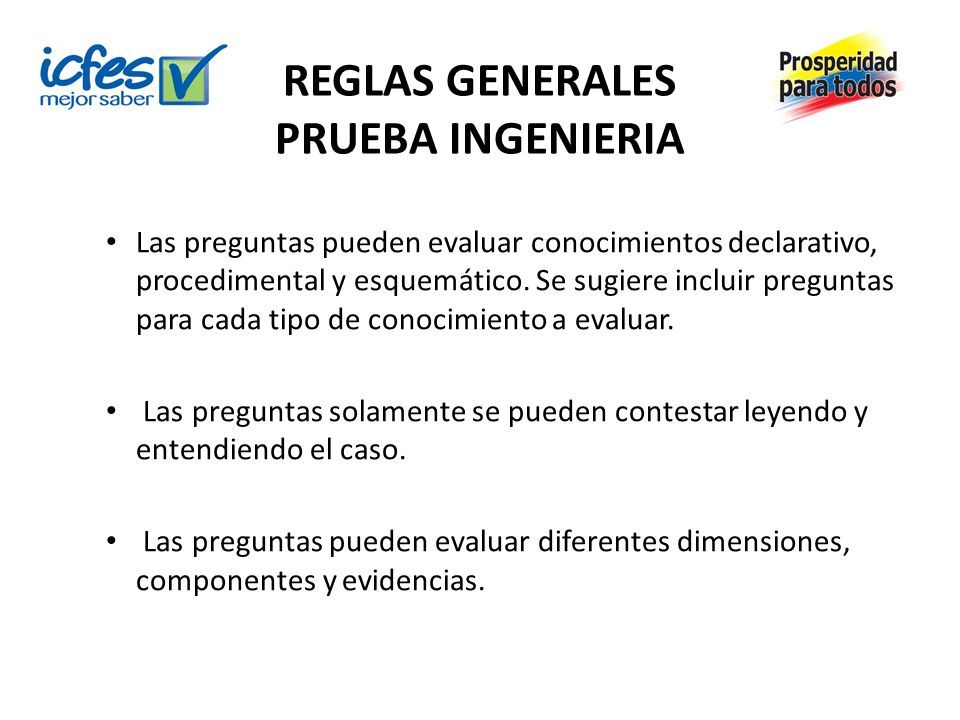 icfes mejor saber

REGLAS GENERALES
PRUEBA INGENIERIA

Prosperidad para todos

• Las preguntas pueden evaluar conocimientos declarativo, procedimental y esquemático. Se sugiere incluir preguntas para cada tipo de conocimiento a evaluar.

• Las preguntas solamente se pueden contestar leyendo y entendiendo el caso.

• Las preguntas pueden evaluar diferentes dimensiones, componentes y evidencias.